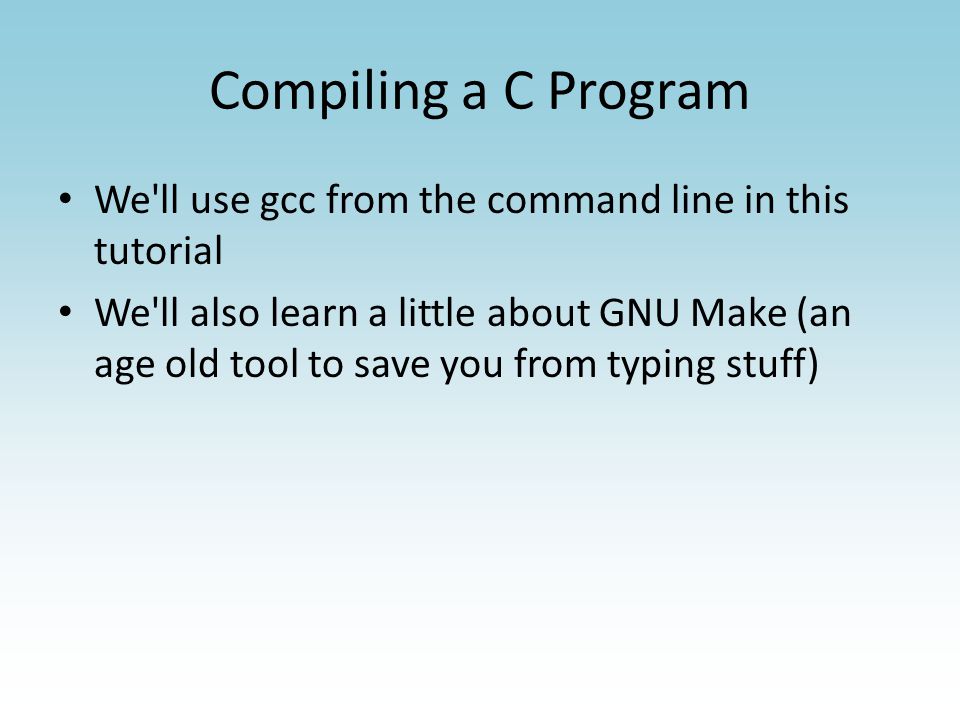 Compiling a C Program

• We'll use gcc from the command line in this tutorial
• We'll also learn a little about GNU Make (an age old tool to save you from typing stuff)